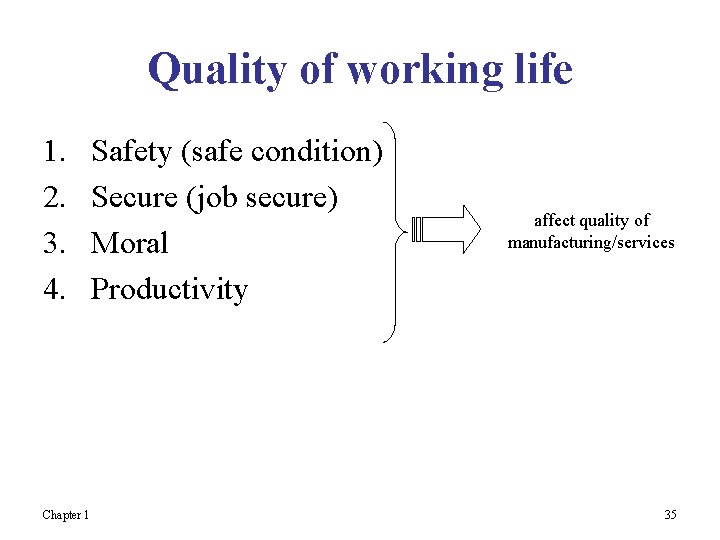 Quality of working life

1. Safety (safe condition)
2. Secure (job secure)
3. Moral
4. Productivity

affect quality of manufacturing/services

Chapter 1

35